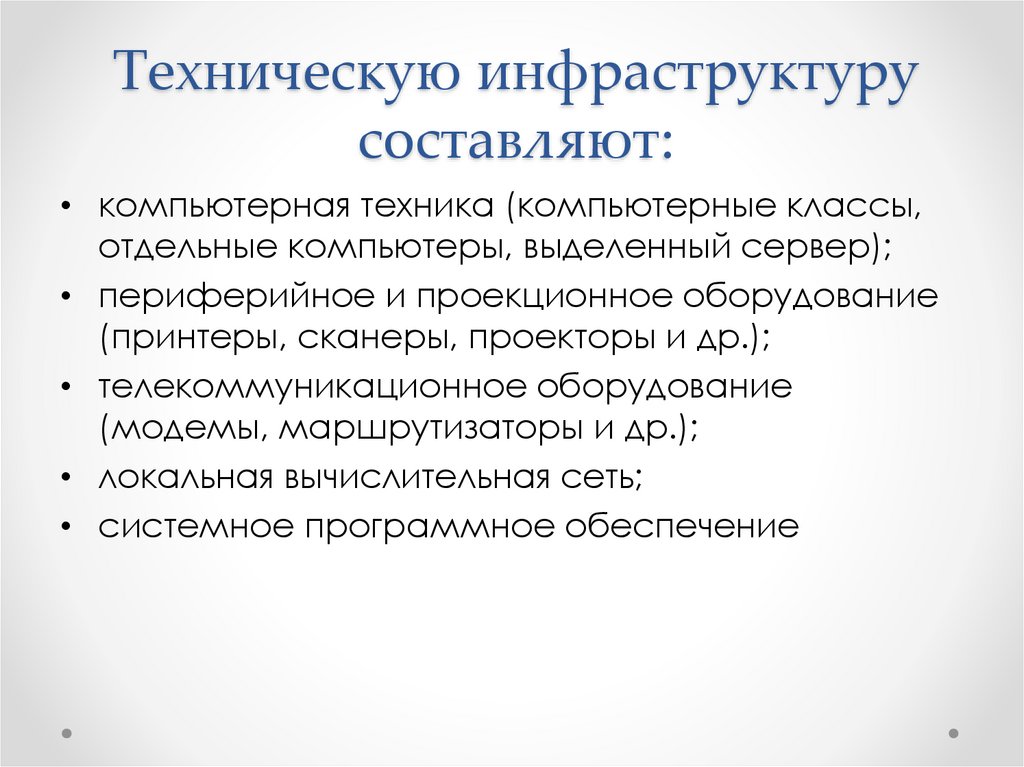 Техническую инфраструктуру составляют:

• компьютерная техника (компьютерные классы, отдельные компьютеры, выделенный сервер);
• периферийное и проекционное оборудование (принтеры, сканеры, проекторы и др.);
• телекоммуникационное оборудование (модемы, маршрутизаторы и др.);
• локальная вычислительная сеть;
• системное программное обеспечение